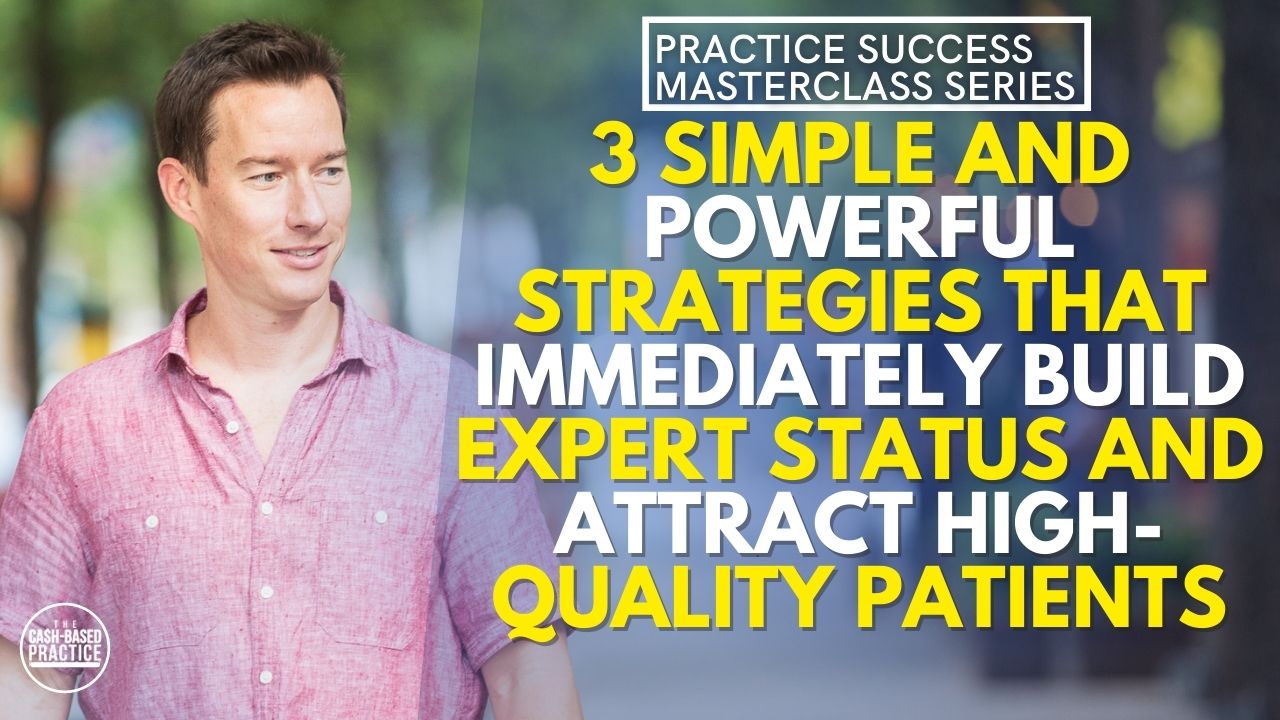 PRACTICE SUCCESS MASTERCLASS SERIES

3 SIMPLE AND POWERFUL STRATEGIES THAT IMMEDIATELY BUILD EXPERT STATUS AND ATTRACT HIGH-QUALITY PATIENTS

THE CASH-BASED PRACTICE